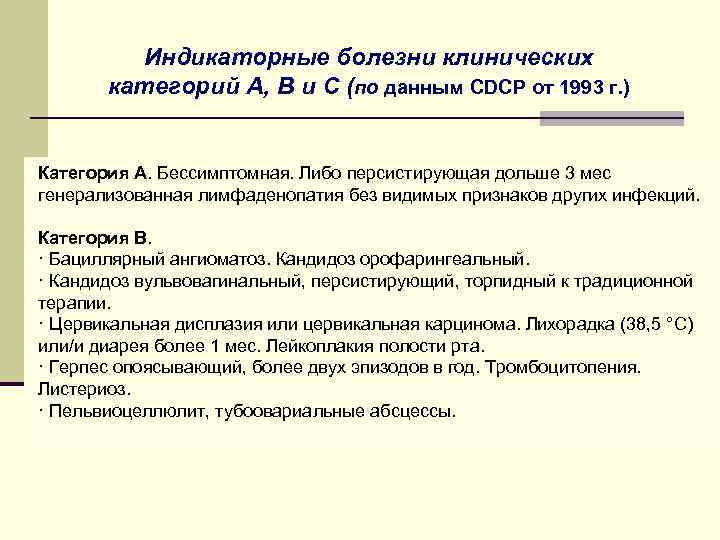 Индикаторные болезни клинических категорий А, В и С (по данным CDCP от 1993 г.)

Категория А. Бессимптомная. Либо персистирующая дольше 3 мес генерализованная лимфаденопатия без видимых признаков других инфекций.

Категория В.
· Бациллярный ангиоматоз. Кандидоз орофарингеальный.
· Кандидоз вульвовагинальный, персистирующий, торпидный к традиционной терапии.
· Цервикальная дисплазия или цервикальная карцинома. Лихорадка (38,5 °С) или/и диарея более 1 мес. Лейкоплакия полости рта.
· Герпес опоясывающий, более двух эпизодов в год. Тромбоцитопения. Листериоз.
· Пельвиоцеллюлит, тубоовариальные абсцессы.